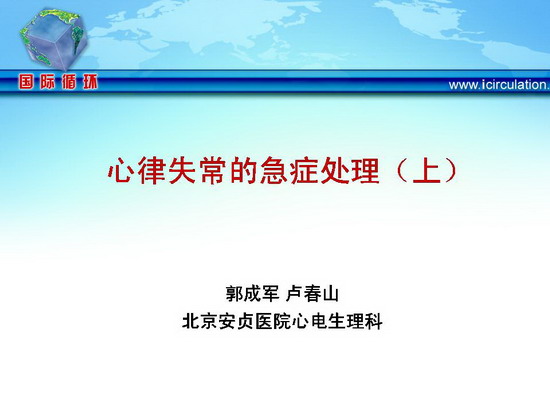 国际循环

www.icirculation.

心律失常的急症处理（上）

郭成军 卢春山
北京安贞医院心电生理科